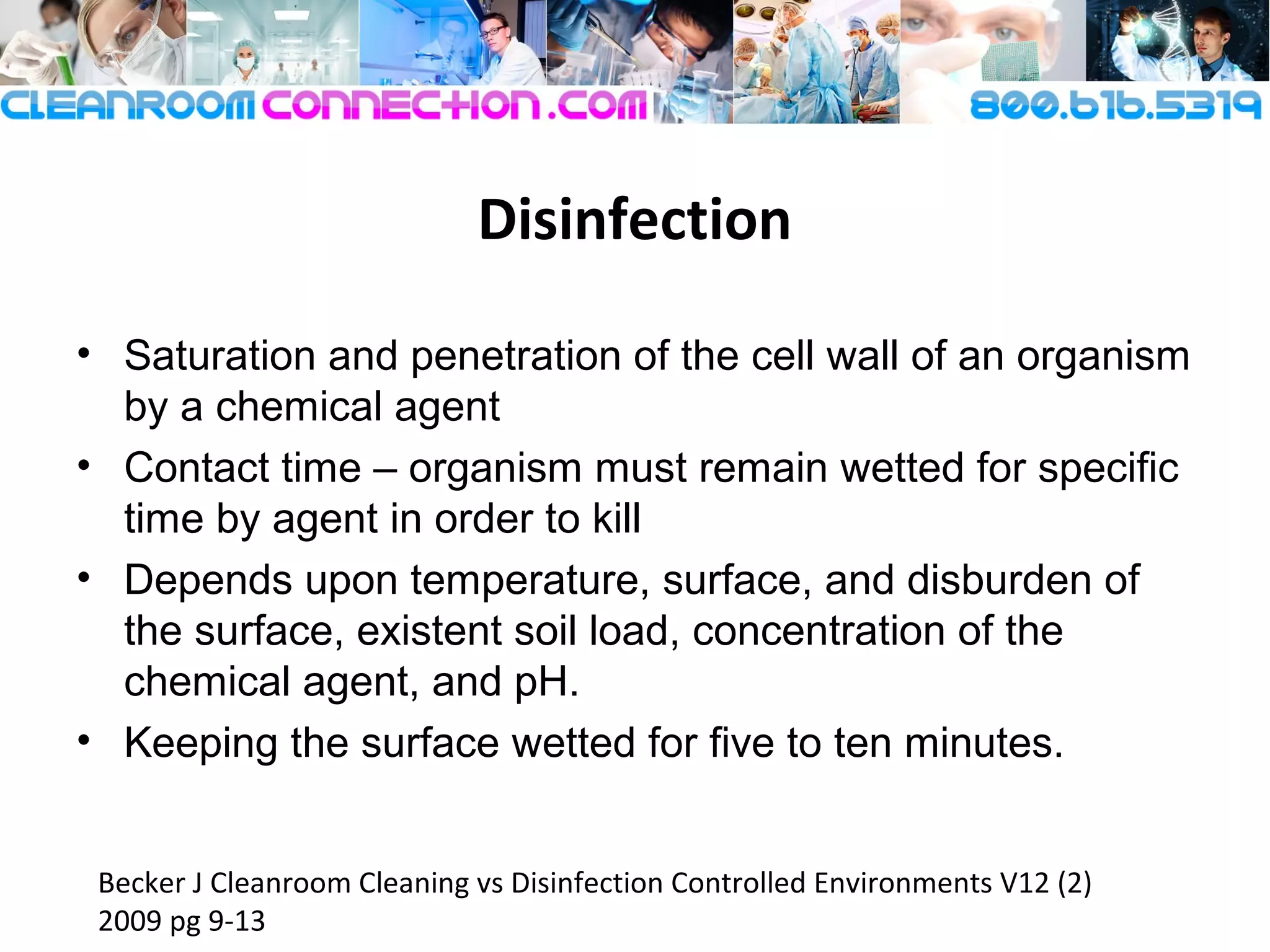 CLEANROOM CONNECTION.COM 800.616.5319

Disinfection

• Saturation and penetration of the cell wall of an organism by a chemical agent
• Contact time – organism must remain wetted for specific time by agent in order to kill
• Depends upon temperature, surface, and disburden of the surface, existent soil load, concentration of the chemical agent, and pH.
• Keeping the surface wetted for five to ten minutes.

Becker J Cleanroom Cleaning vs Disinfection Controlled Environments V12 (2) 2009 pg 9-13